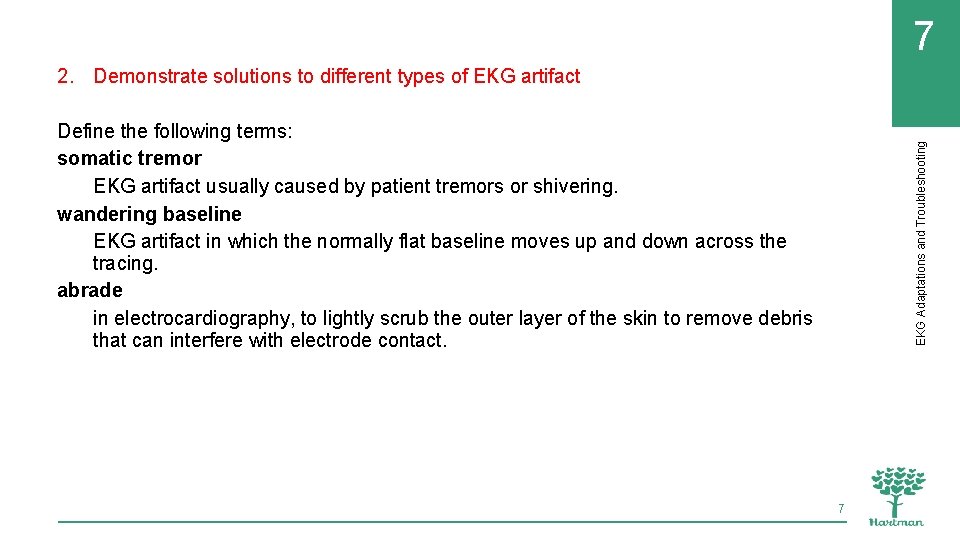 7

2. Demonstrate solutions to different types of EKG artifact

Define the following terms:
somatic tremor
EKG artifact usually caused by patient tremors or shivering.
wandering baseline
EKG artifact in which the normally flat baseline moves up and down across the tracing.
abrade
in electrocardiography, to lightly scrub the outer layer of the skin to remove debris that can interfere with electrode contact.

EKG Adaptations and Troubleshooting

7

Hartman